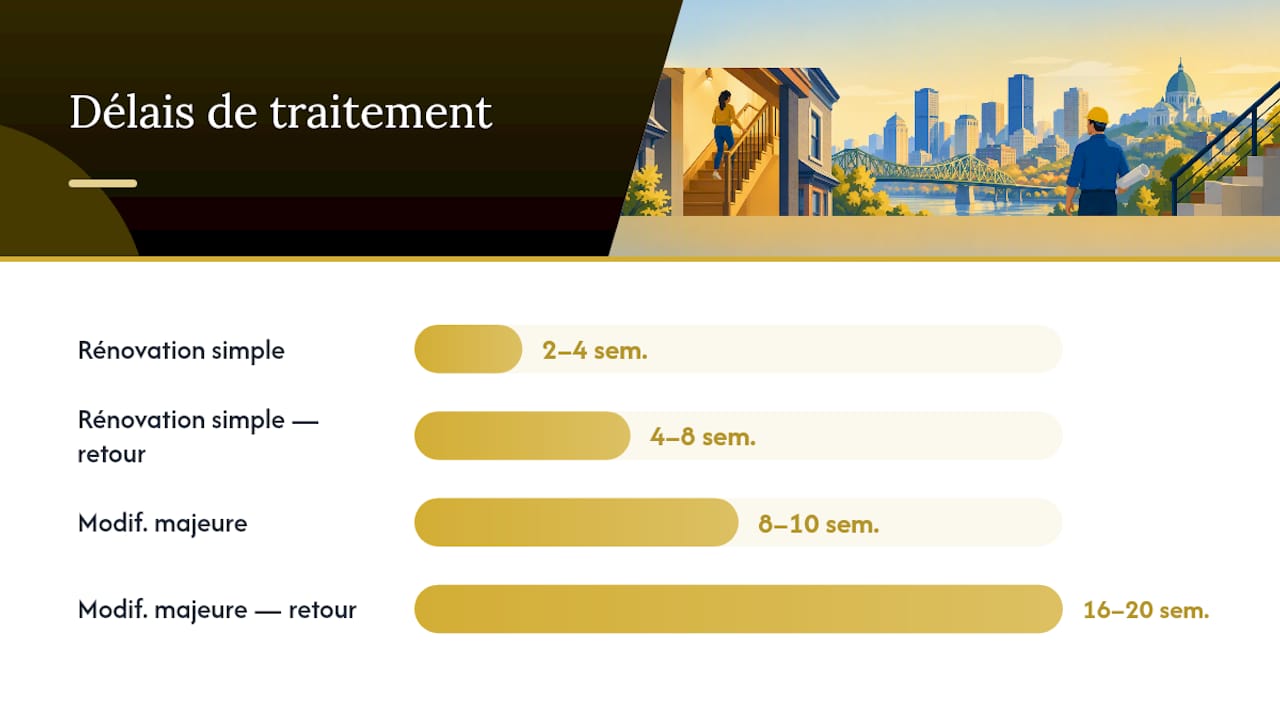 Délais de traitement

Rénovation simple
2–4 sem.

Rénovation simple — retour
4–8 sem.

Modif. majeure
8–10 sem.

Modif. majeure — retour
16–20 sem.